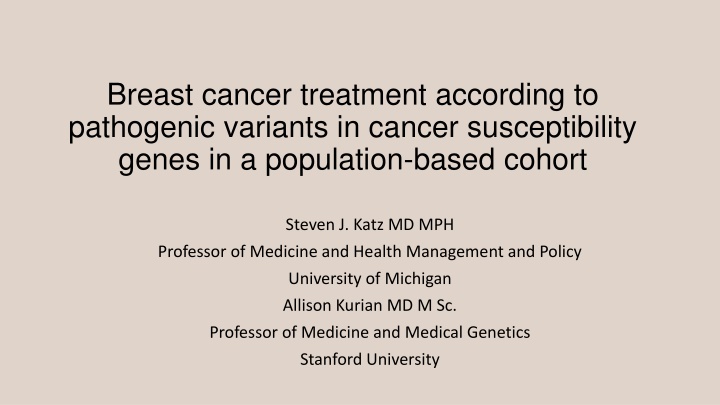 Breast cancer treatment according to pathogenic variants in cancer susceptibility genes in a population-based cohort

Steven J. Katz MD MPH
Professor of Medicine and Health Management and Policy
University of Michigan
Allison Kurian MD M Sc.
Professor of Medicine and Medical Genetics
Stanford University